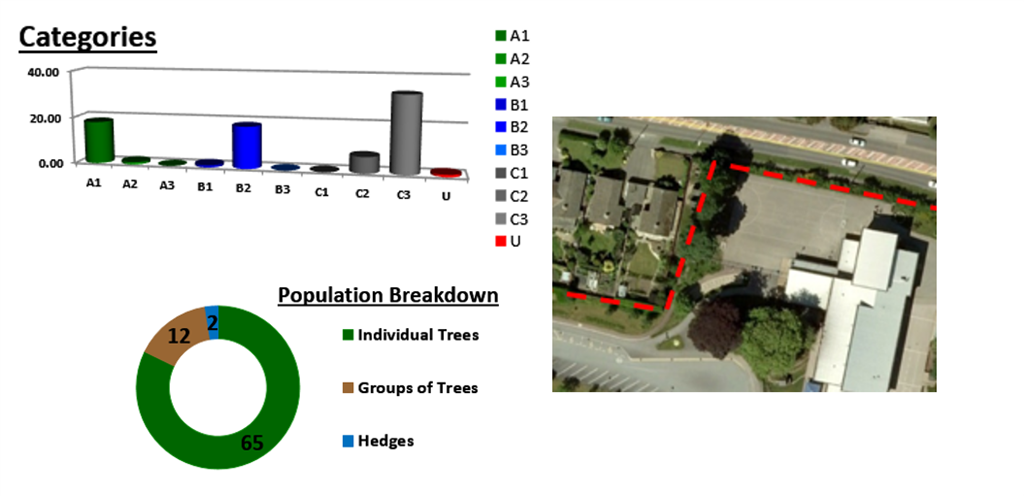 Categories

40.00
20.00
0.00

A1 A2 A3 B1 B2 B3 C1 C2 C3 U

A1
A2
A3
B1
B2
B3
C1
C2
C3
U

Population Breakdown

12
2
65

Individual Trees
Groups of Trees
Hedges